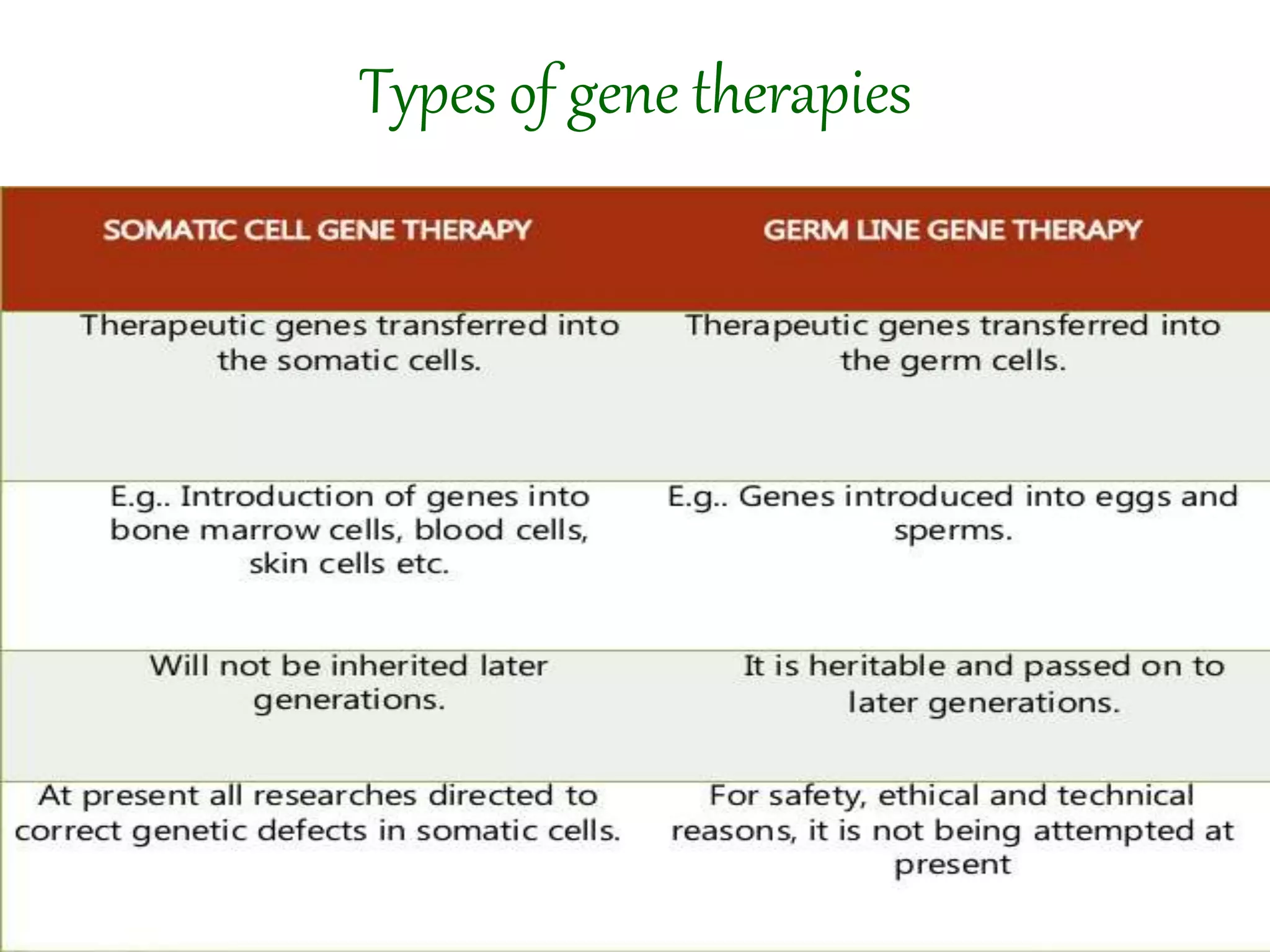 Types of gene therapies

| SOMATIC CELL GENE THERAPY | GERM LINE GENE THERAPY |
|---|---|
| Therapeutic genes transferred into the somatic cells. | Therapeutic genes transferred into the germ cells. |
| E.g.. Introduction of genes into bone marrow cells, blood cells, skin cells etc. | E.g.. Genes introduced into eggs and sperms. |
| Will not be inherited later generations. | It is heritable and passed on to later generations. |
| At present all researches directed to correct genetic defects in somatic cells. | For safety, ethical and technical reasons, it is not being attempted at present |